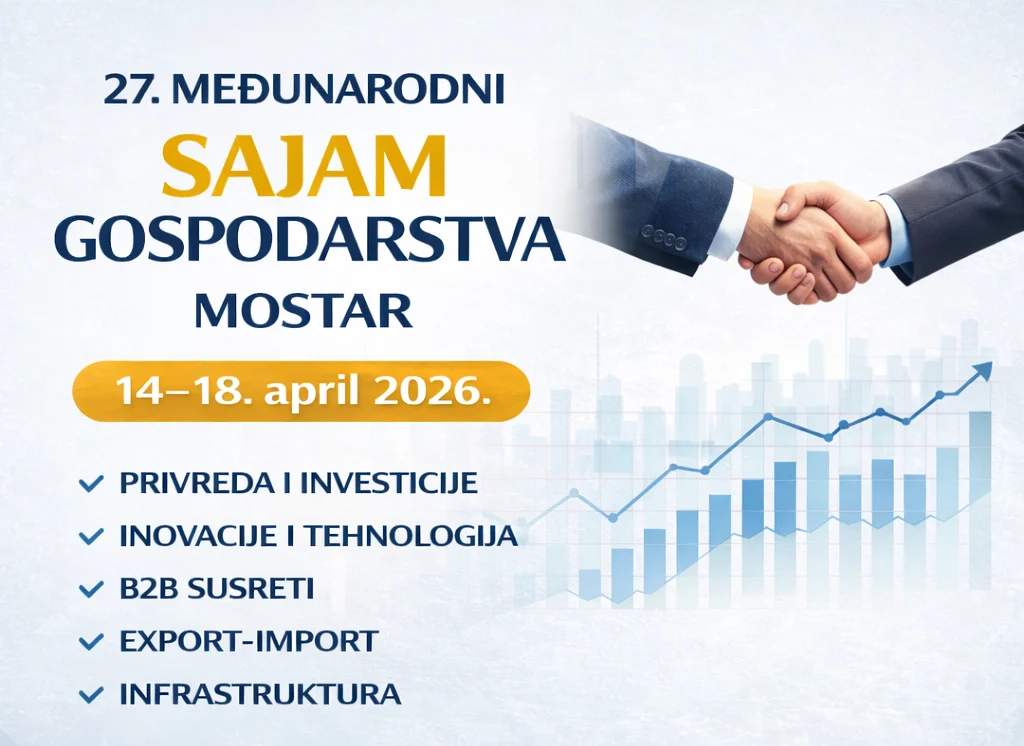 27. MEĐUNARODNI
SAJAM
GOSPODARSTVA
MOSTAR

14–18. april 2026.

✓ PRIVREDA I INVESTICIJE
✓ INOVACIJE I TEHNOLOGIJA
✓ B2B SUSRETI
✓ EXPORT-IMPORT
✓ INFRASTRUKTURA